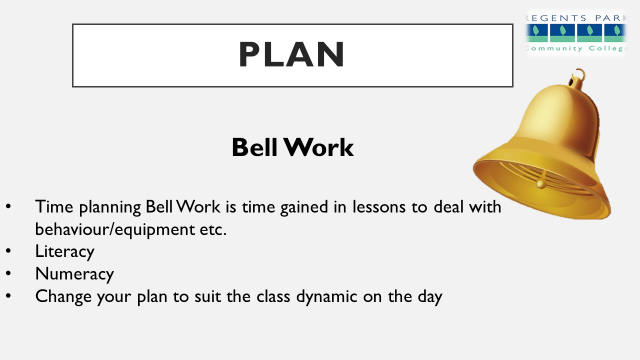 PLAN

REGENTS PARK
Community College

Bell Work

• Time planning Bell Work is time gained in lessons to deal with behaviour/equipment etc.
• Literacy
• Numeracy
• Change your plan to suit the class dynamic on the day